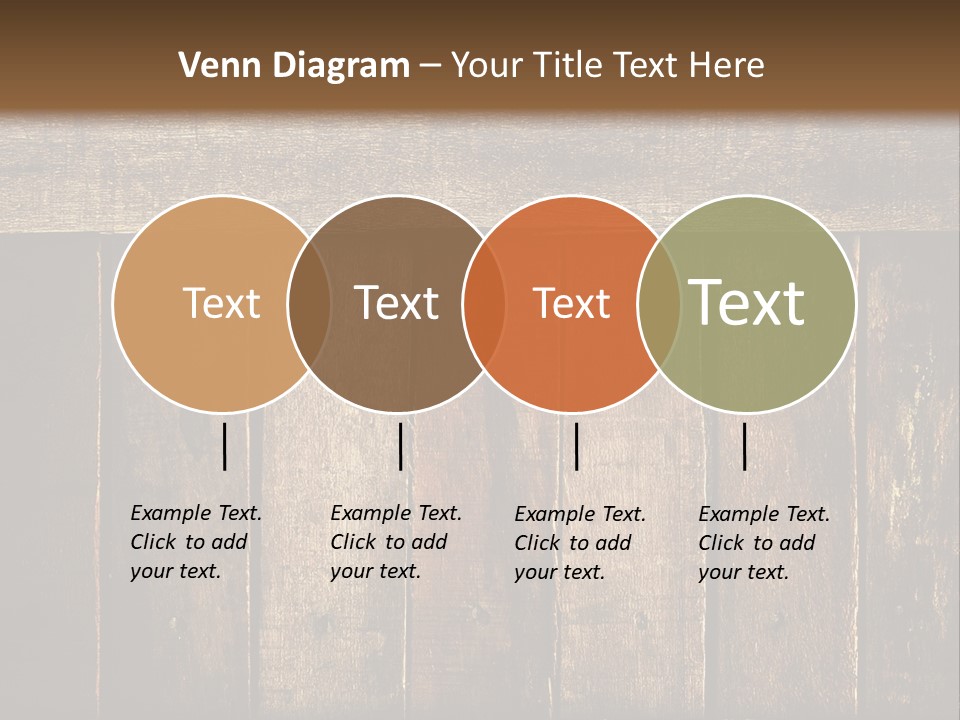 Venn Diagram – Your Title Text Here

Text

Text

Text

Text

Example Text. Click to add your text.

Example Text. Click to add your text.

Example Text. Click to add your text.

Example Text. Click to add your text.